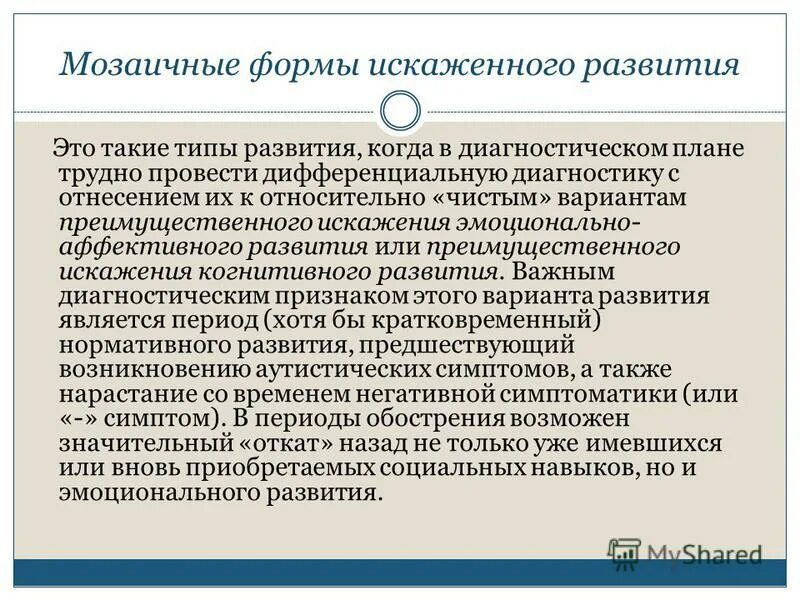 Мозаичные формы искаженного развития

Это такие типы развития, когда в диагностическом плане трудно провести дифференциальную диагностику с отнесением их к относительно «чистым» вариантам преимущественного искажения эмоционально-аффективного развития или преимущественного искажения когнитивного развития. Важным диагностическим признаком этого варианта развития является период (хотя бы кратковременный) нормативного развития, предшествующий возникновению аутистических симптомов, а также нарастание со временем негативной симптоматики (или «-» симптом). В периоды обострения возможен значительный «откат» назад не только уже имевшихся или вновь приобретаемых социальных навыков, но и эмоционального развития.

MyShared